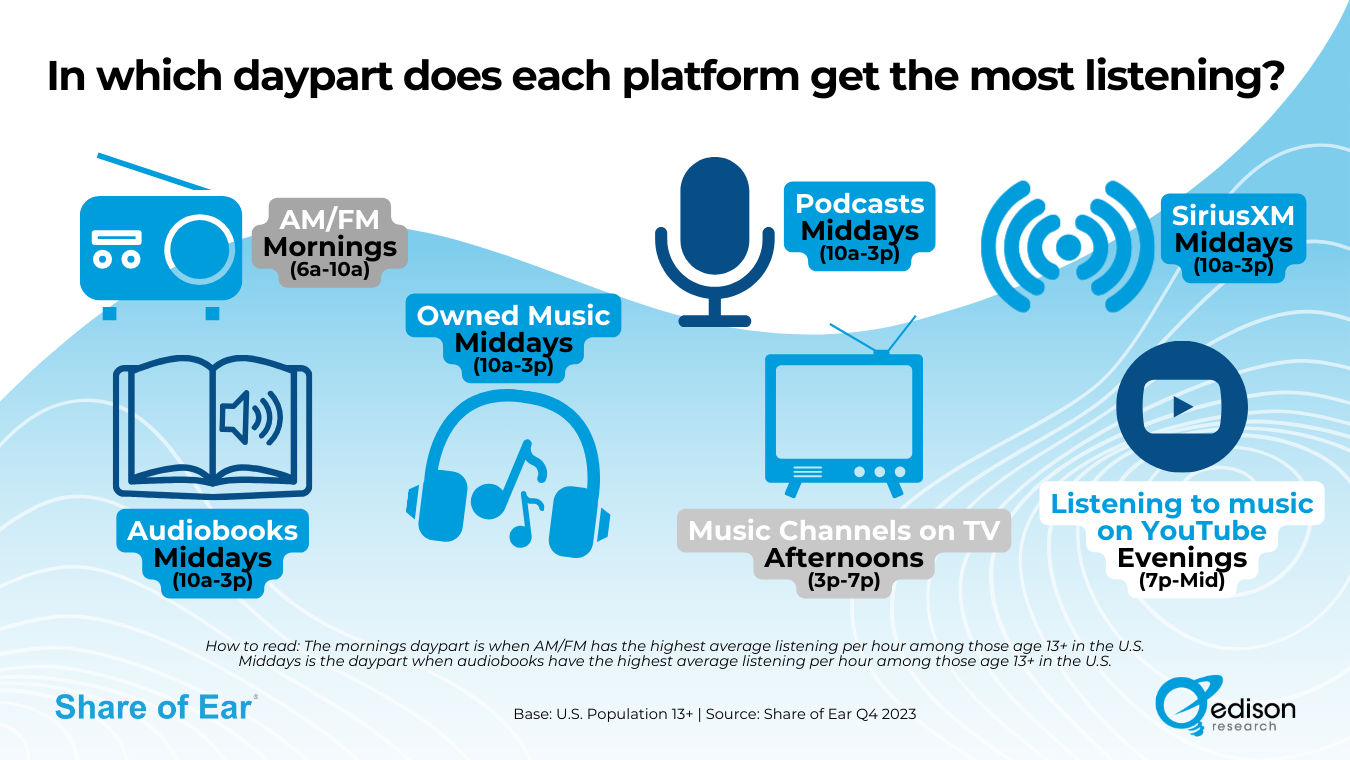 In which daypart does each platform get the most listening?

AM/FM
Mornings
(6a-10a)

Podcasts
Middays
(10a-3p)

SiriusXM
Middays
(10a-3p)

Owned Music
Middays
(10a-3p)

Audiobooks
Middays
(10a-3p)

Music Channels on TV
Afternoons
(3p-7p)

Listening to music on YouTube
Evenings
(7p-Mid)

How to read: The mornings daypart is when AM/FM has the highest average listening per hour among those age 13+ in the U.S. Middays is the daypart when audiobooks have the highest average listening per hour among those age 13+ in the U.S.

Share of Ear®

Base: U.S. Population 13+ | Source: Share of Ear Q4 2023

edison research